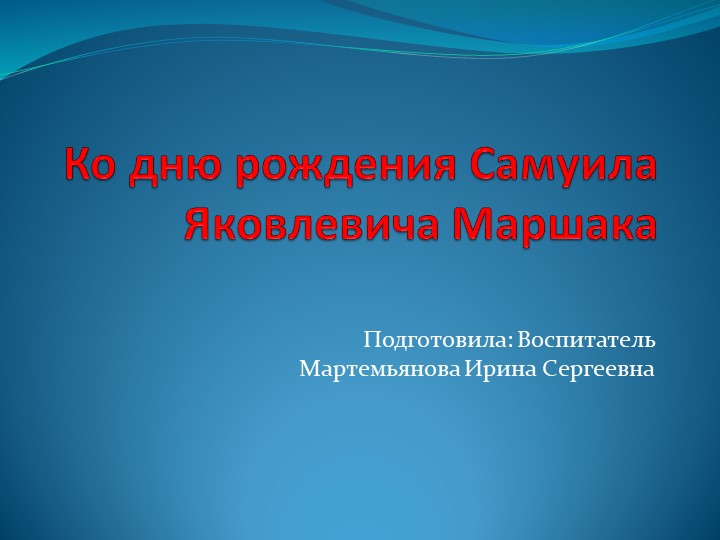 Ко дню рождения Самуила Яковлевича Маршака

Подготовила: Воспитатель
Мартемьянова Ирина Сергеевна